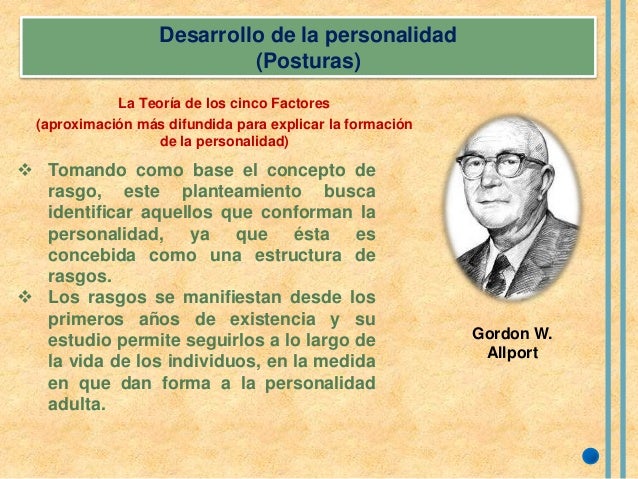 Desarrollo de la personalidad
(Posturas)

La Teoría de los cinco Factores
(aproximación más difundida para explicar la formación de la personalidad)

❖ Tomando como base el concepto de rasgo, este planteamiento busca identificar aquellos que conforman la personalidad, ya que ésta es concebida como una estructura de rasgos.
❖ Los rasgos se manifiestan desde los primeros años de existencia y su estudio permite seguirlos a lo largo de la vida de los individuos, en la medida en que dan forma a la personalidad adulta.

Gordon W.
Allport